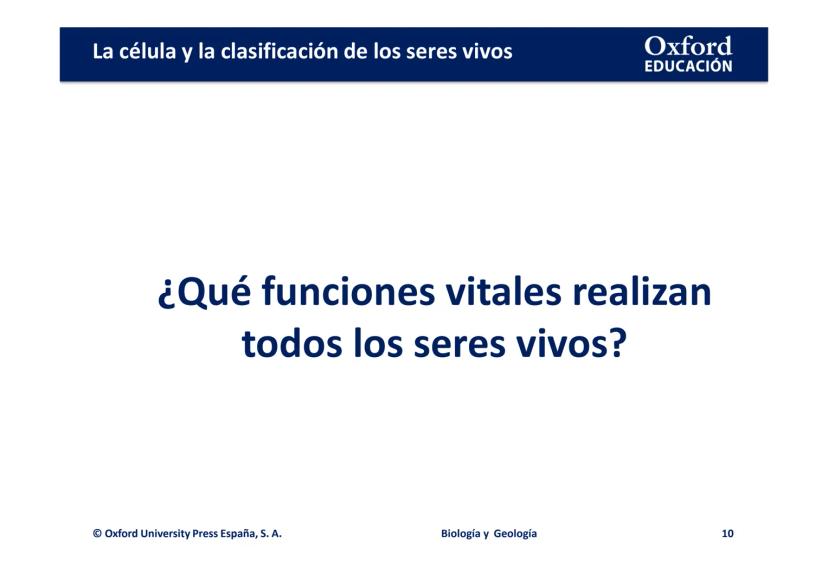 La célula y la clasificación de los seres vivos

Oxford
EDUCACIÓN

¿Qué funciones vitales realizan todos los seres vivos?

© Oxford University Press España, S. A.

Biología y Geología

10